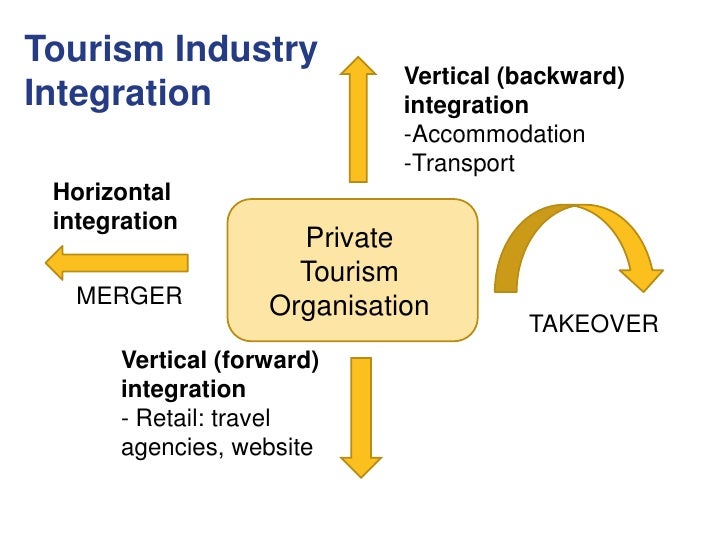 Tourism Industry Integration

Vertical (backward) integration
-Accommodation
-Transport

Horizontal integration

MERGER

Private Tourism Organisation

TAKEOVER

Vertical (forward) integration
- Retail: travel agencies, website